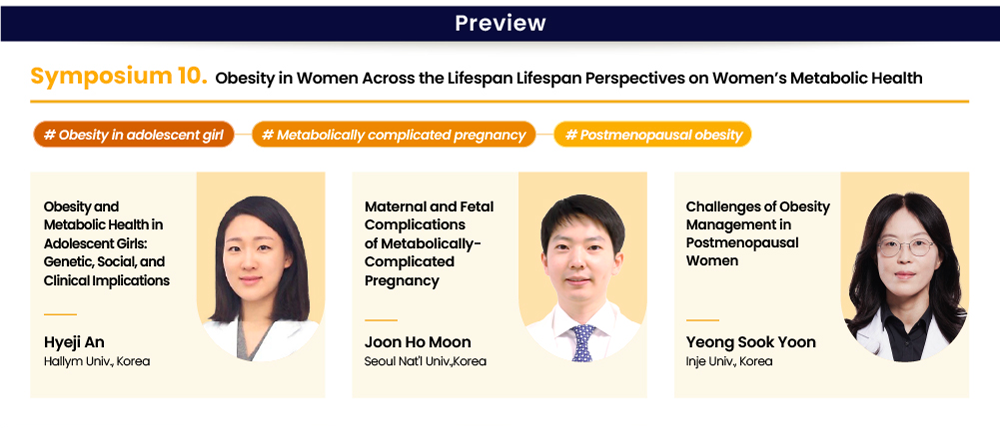 Preview

Symposium 10. Obesity in Women Across the Lifespan Lifespan Perspectives on Women's Metabolic Health

# Obesity in adolescent girl

# Metabolically complicated pregnancy

# Postmenopausal obesity

Obesity and Metabolic Health in Adolescent Girls: Genetic, Social, and Clinical Implications

Hyeji An
Hallym Univ., Korea

Maternal and Fetal Complications of Metabolically-Complicated Pregnancy

Joon Ho Moon
Seoul Nat'l Univ.,Korea

Challenges of Obesity Management in Postmenopausal Women

Yeong Sook Yoon
Inje Univ., Korea